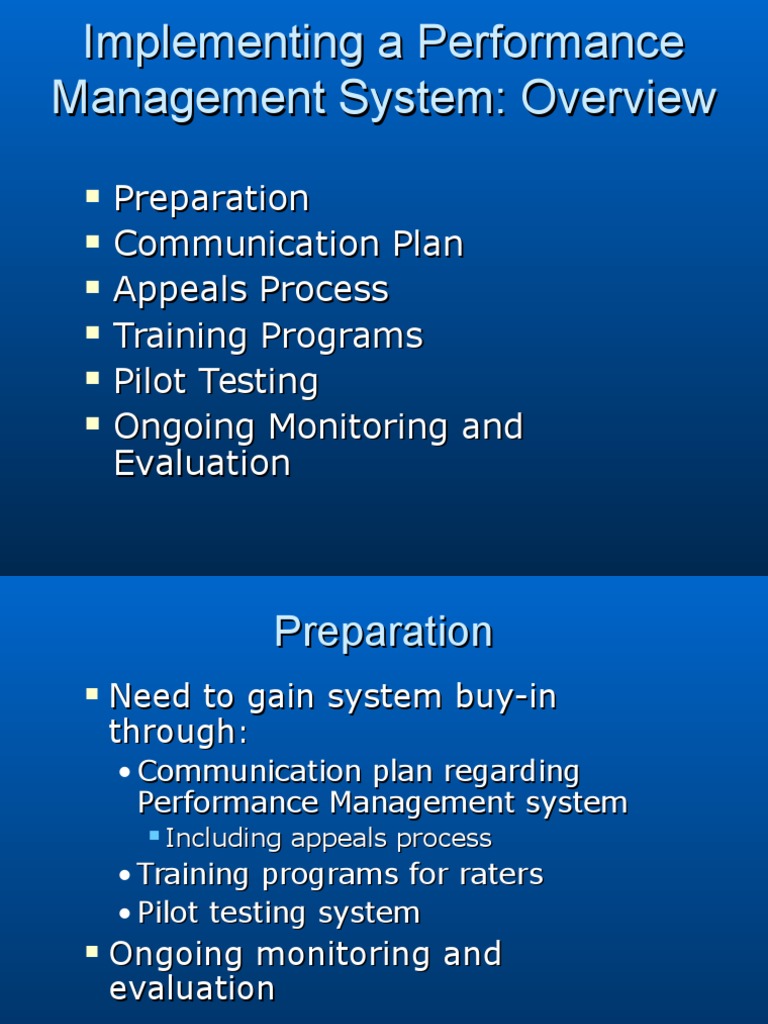 Implementing a Performance Management System: Overview

- Preparation
- Communication Plan
- Appeals Process
- Training Programs
- Pilot Testing
- Ongoing Monitoring and Evaluation

Preparation

- Need to gain system buy-in through:
  - Communication plan regarding Performance Management system
    - Including appeals process
  - Training programs for raters
  - Pilot testing system
- Ongoing monitoring and evaluation